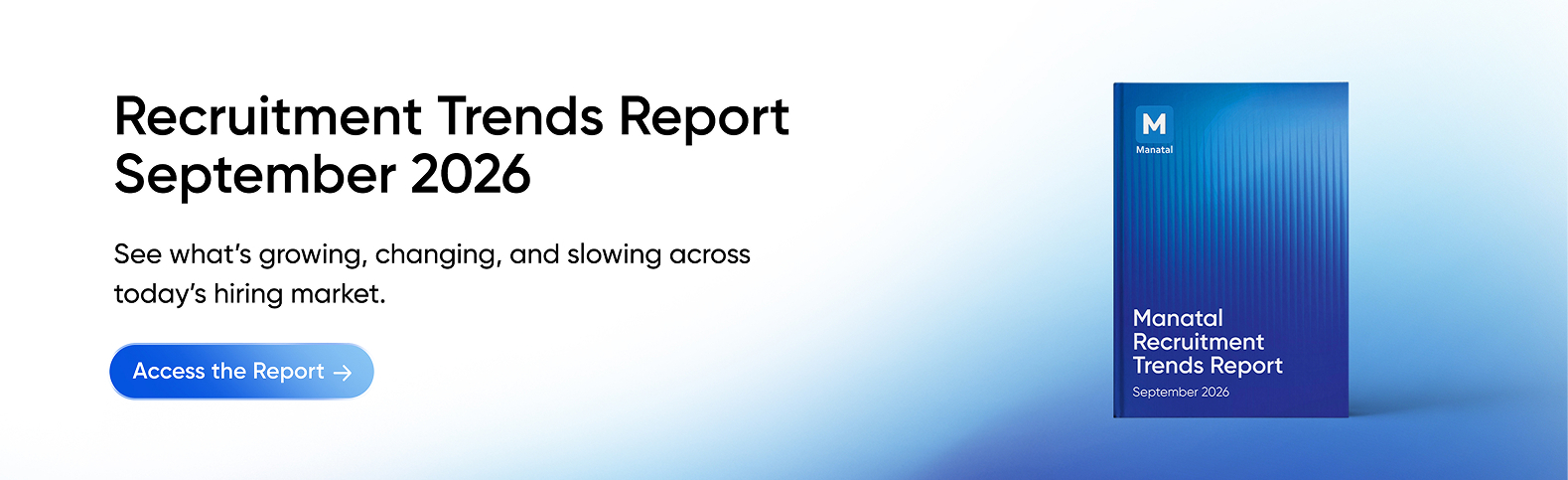 Recruitment Trends Report September 2026

See what's growing, changing, and slowing across today's hiring market.

Access the Report →

M
Manatal

Manatal Recruitment Trends Report
September 2026